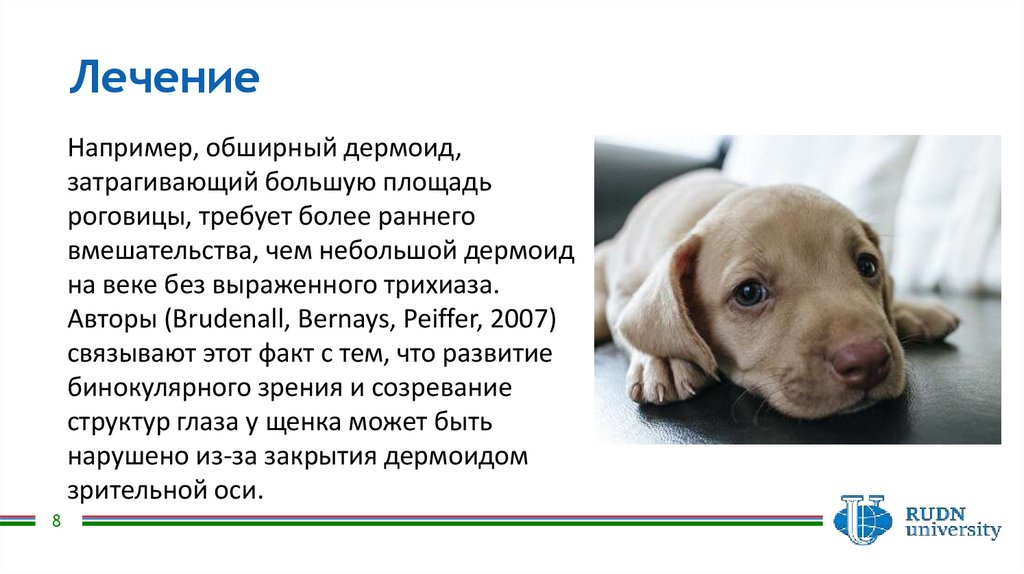 Лечение

Например, обширный дермоид, затрагивающий большую площадь роговицы, требует более раннего вмешательства, чем небольшой дермоид на веке без выраженного трихиаза. Авторы (Brudenall, Bernays, Peiffer, 2007) связывают этот факт с тем, что развитие бинокулярного зрения и созревание структур глаза у щенка может быть нарушено из-за закрытия дермоидом зрительной оси.

8

RUDN university